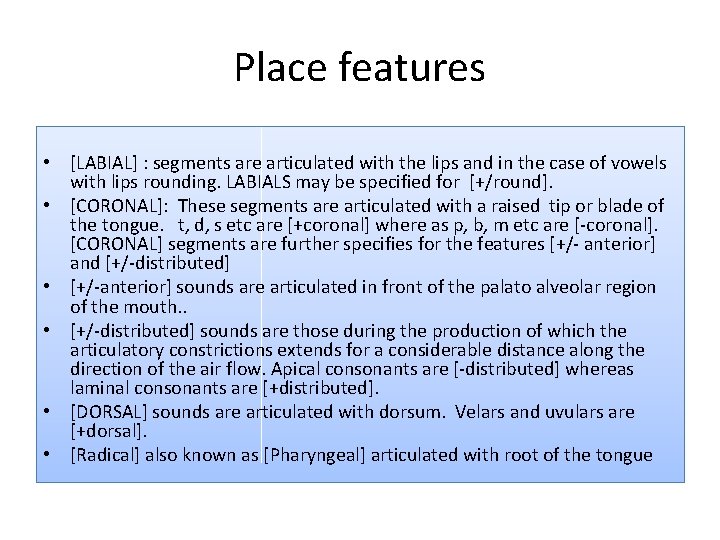 Place features

• [LABIAL] : segments are articulated with the lips and in the case of vowels with lips rounding. LABIALS may be specified for [+/round].
• [CORONAL]: These segments are articulated with a raised tip or blade of the tongue. t, d, s etc are [+coronal] where as p, b, m etc are [-coronal]. [CORONAL] segments are further specifies for the features [+/- anterior] and [+/-distributed]
• [+/-anterior] sounds are articulated in front of the palato alveolar region of the mouth..
• [+/-distributed] sounds are those during the production of which the articulatory constrictions extends for a considerable distance along the direction of the air flow. Apical consonants are [-distributed] whereas laminal consonants are [+distributed].
• [DORSAL] sounds are articulated with dorsum. Velars and uvulars are [+dorsal].
• [Radical] also known as [Pharyngeal] articulated with root of the tongue